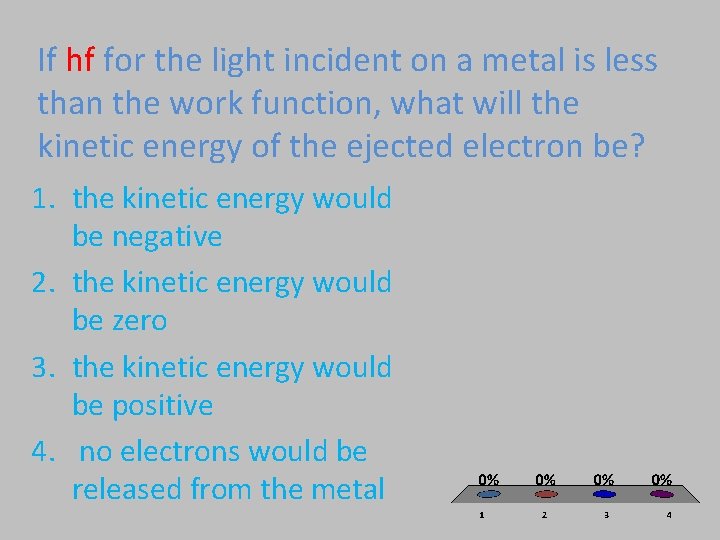 If hf for the light incident on a metal is less than the work function, what will the kinetic energy of the ejected electron be?

1. the kinetic energy would be negative
2. the kinetic energy would be zero
3. the kinetic energy would be positive
4. no electrons would be released from the metal

0% 0% 0% 0%
1 2 3 4